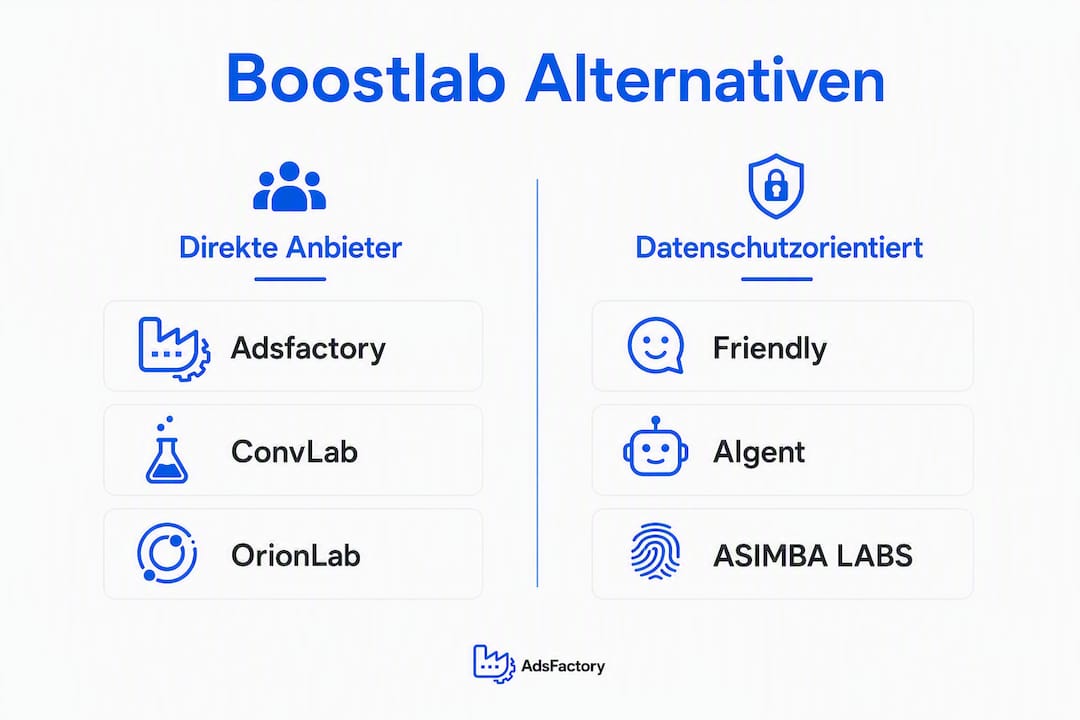 Boostlab Alternativen

Direkte Anbieter

Adsfactory

ConvLab

OrionLab

Datenschutzorientiert

Friendly

AIgent

ASIMBA LABS

AdsFactory